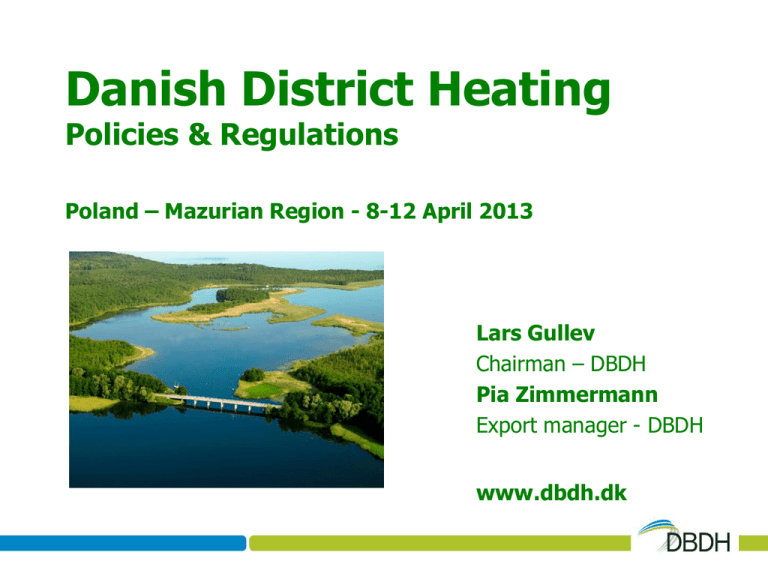 Danish District Heating
Policies & Regulations

Poland – Mazurian Region - 8-12 April 2013

Lars Gullev
Chairman – DBDH
Pia Zimmermann
Export manager - DBDH

www.dbdh.dk

DBDH